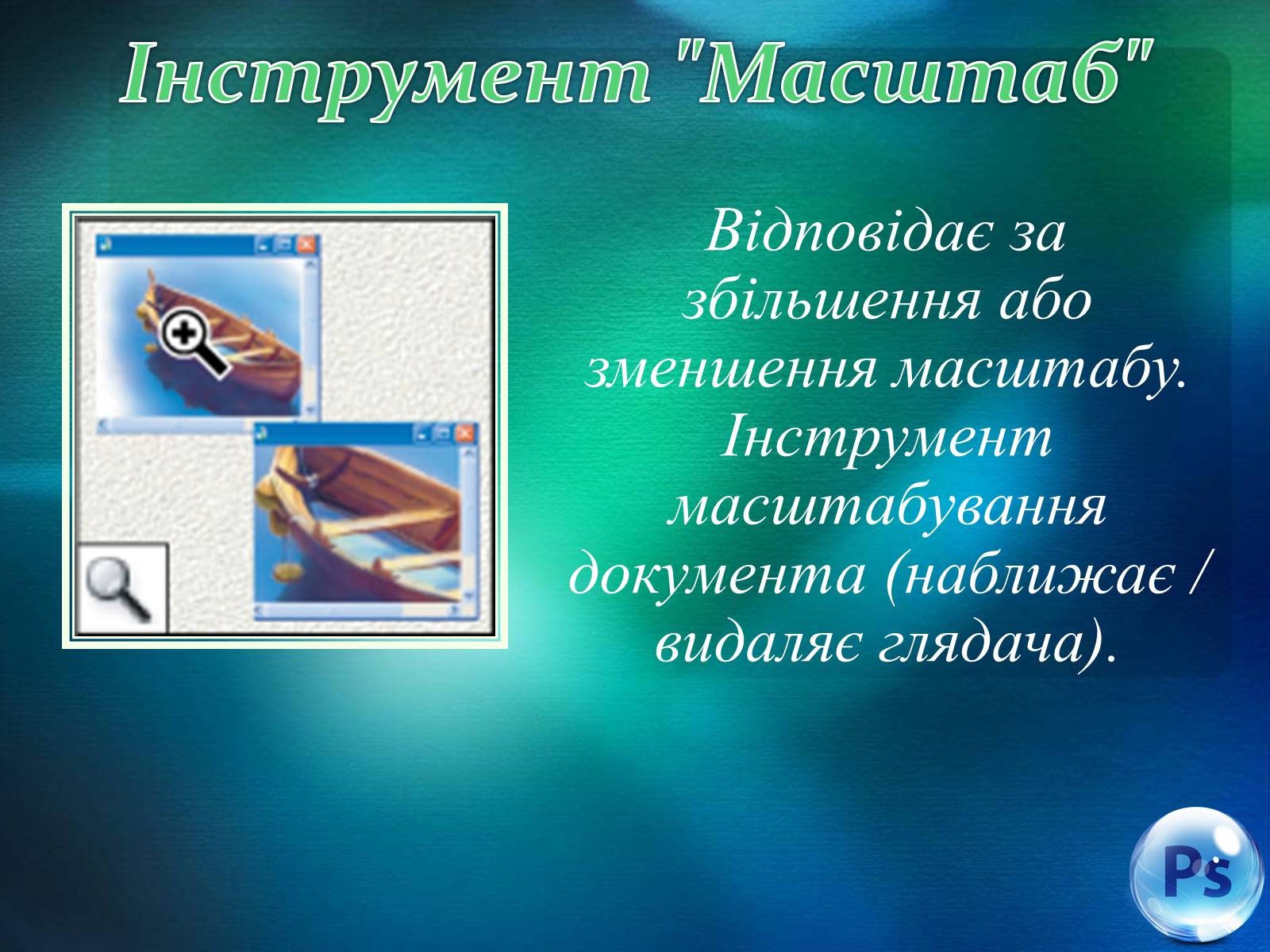 Інструмент "Масштаб"

Відповідає за збільшення або зменшення масштабу. Інструмент масштабування документа (наближає / видаляє глядача).

Ps